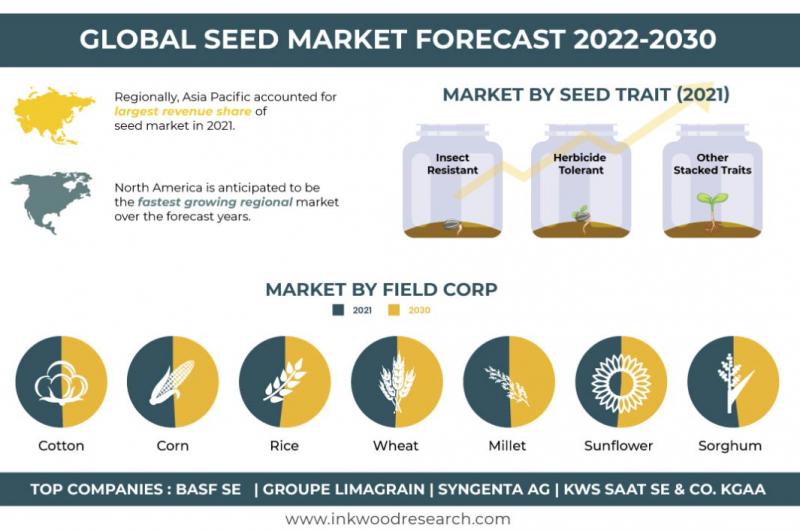 GLOBAL SEED MARKET FORECAST 2022-2030

Regionally, Asia Pacific accounted for largest revenue share of seed market in 2021.

North America is anticipated to be the fastest growing regional market over the forecast years.

MARKET BY SEED TRAIT (2021)

Insect Resistant

Herbicide Tolerant

Other Stacked Traits

MARKET BY FIELD CORP

2021 2030

Cotton

Corn

Rice

Wheat

Millet

Sunflower

Sorghum

TOP COMPANIES : BASF SE | GROUPE LIMAGRAIN | SYNGENTA AG | KWS SAAT SE & CO. KGAA

www.inkwoodresearch.com